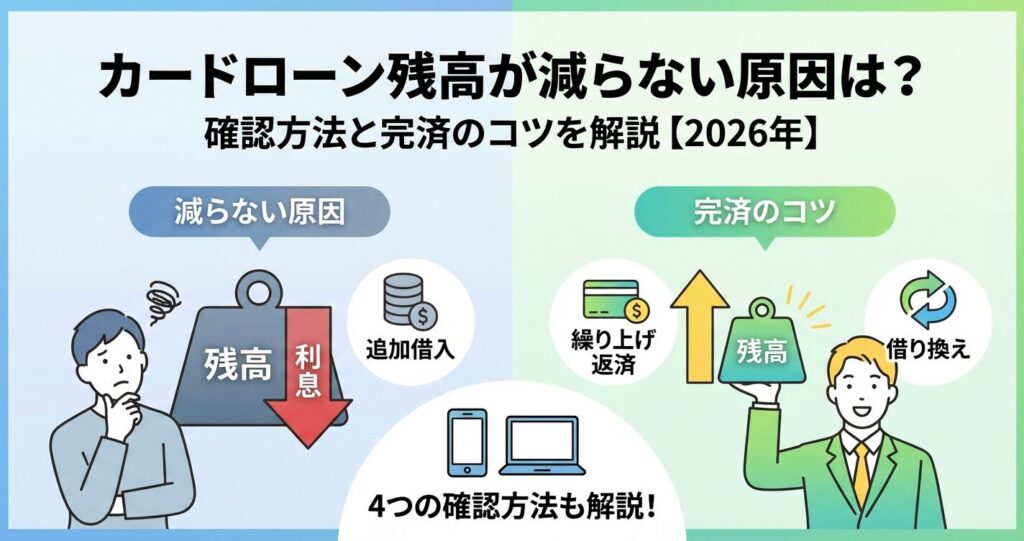 カードローン残高が減らない原因は？
確認方法と完済のコツを解説【2026年】

減らない原因

残高

利息

追加借入

完済のコツ

繰り上げ返済

残高

借り換え

4つの確認方法も解説！